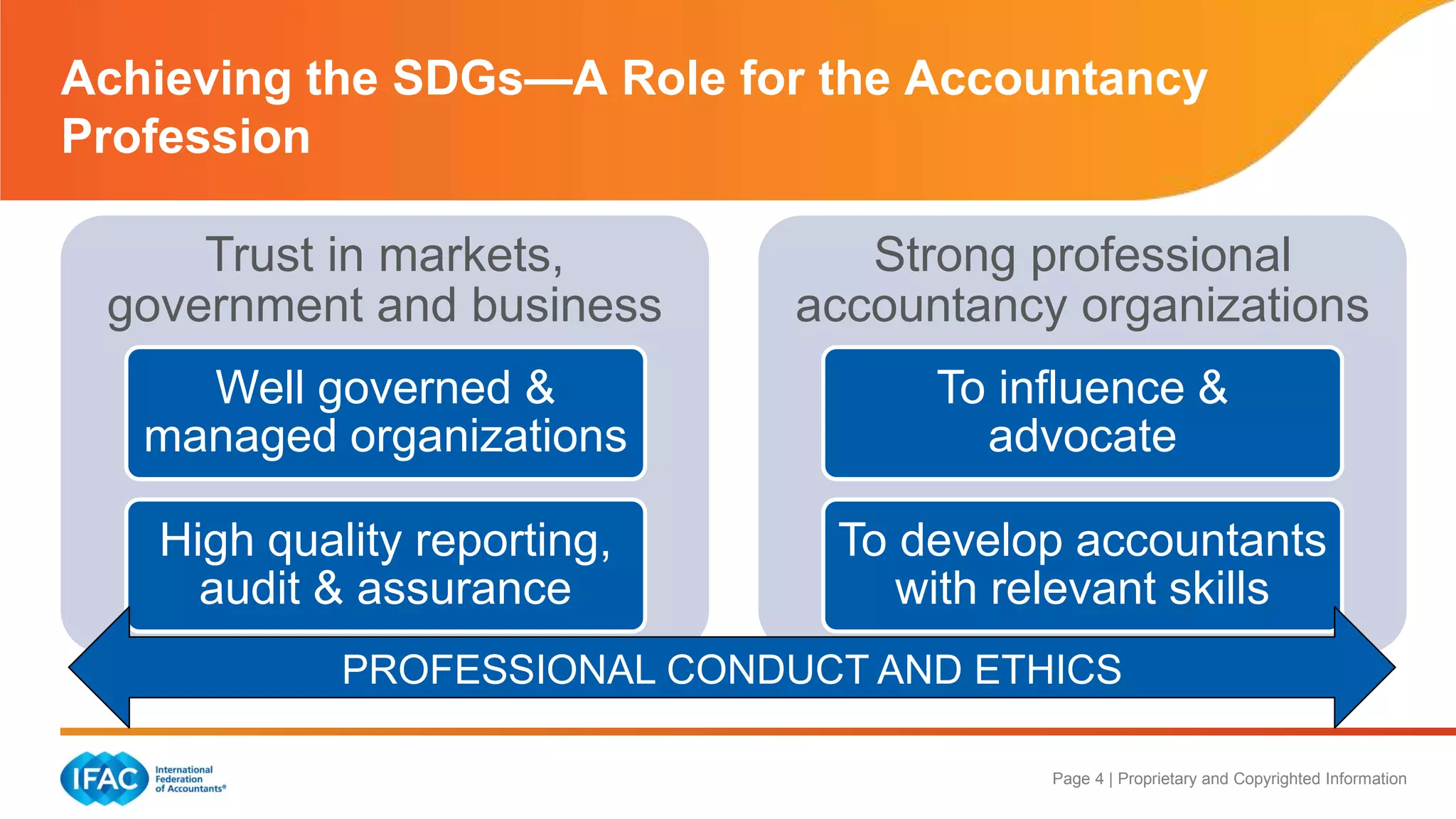 Achieving the SDGs—A Role for the Accountancy Profession

Trust in markets, government and business

Well governed & managed organizations

High quality reporting, audit & assurance

Strong professional accountancy organizations

To influence & advocate

To develop accountants with relevant skills

PROFESSIONAL CONDUCT AND ETHICS

IFAC International Federation of Accountants®

Page 4 | Proprietary and Copyrighted Information